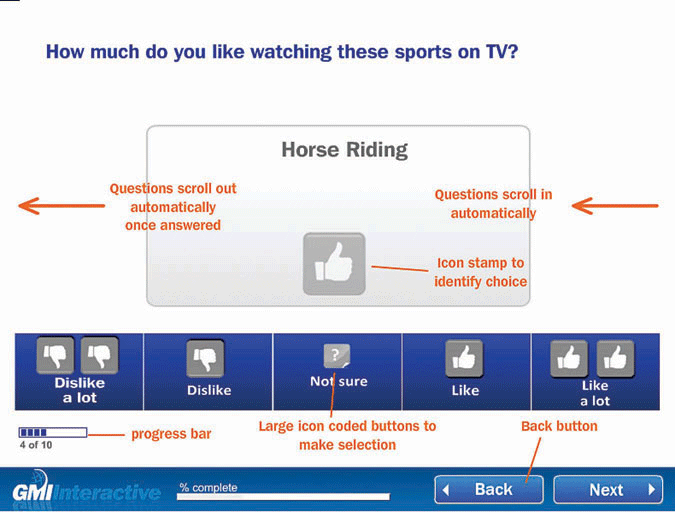 How much do you like watching these sports on TV?

Horse Riding

Questions scroll out automatically once answered

Questions scroll in automatically

Icon stamp to identify choice

Dislike a lot

Dislike

?

Not sure

Like

Like a lot

4 of 10

progress bar

Large icon coded buttons to make selection

Back button

GMI Interactive

% complete

Back

Next